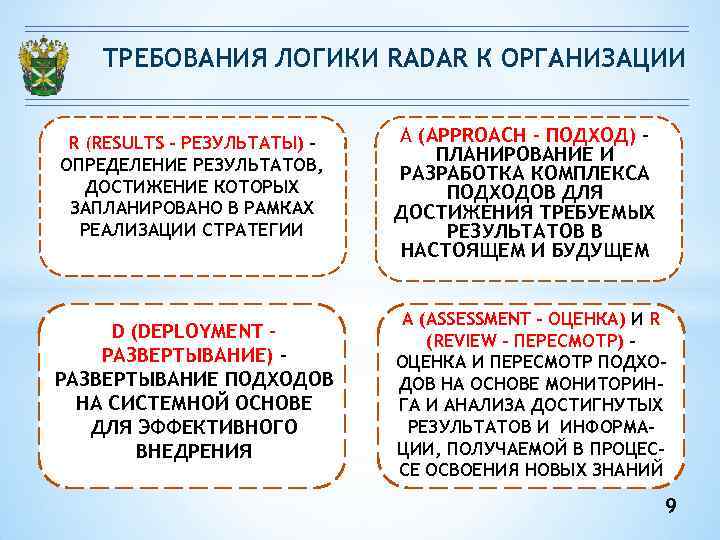 ТРЕБОВАНИЯ ЛОГИКИ RADAR К ОРГАНИЗАЦИИ

R (RESULTS - РЕЗУЛЬТАТЫ) - ОПРЕДЕЛЕНИЕ РЕЗУЛЬТАТОВ, ДОСТИЖЕНИЕ КОТОРЫХ ЗАПЛАНИРОВАНО В РАМКАХ РЕАЛИЗАЦИИ СТРАТЕГИИ

A (APPROACH - ПОДХОД) - ПЛАНИРОВАНИЕ И РАЗРАБОТКА КОМПЛЕКСА ПОДХОДОВ ДЛЯ ДОСТИЖЕНИЯ ТРЕБУЕМЫХ РЕЗУЛЬТАТОВ В НАСТОЯЩЕМ И БУДУЩЕМ

D (DEPLOYMENT - РАЗВЕРТЫВАНИЕ) - РАЗВЕРТЫВАНИЕ ПОДХОДОВ НА СИСТЕМНОЙ ОСНОВЕ ДЛЯ ЭФФЕКТИВНОГО ВНЕДРЕНИЯ

A (ASSESSMENT - ОЦЕНКА) И R (REVIEW - ПЕРЕСМОТР) - ОЦЕНКА И ПЕРЕСМОТР ПОДХОДОВ НА ОСНОВЕ МОНИТОРИНГА И АНАЛИЗА ДОСТИГНУТЫХ РЕЗУЛЬТАТОВ И ИНФОРМАЦИИ, ПОЛУЧАЕМОЙ В ПРОЦЕССЕ ОСВОЕНИЯ НОВЫХ ЗНАНИЙ

9